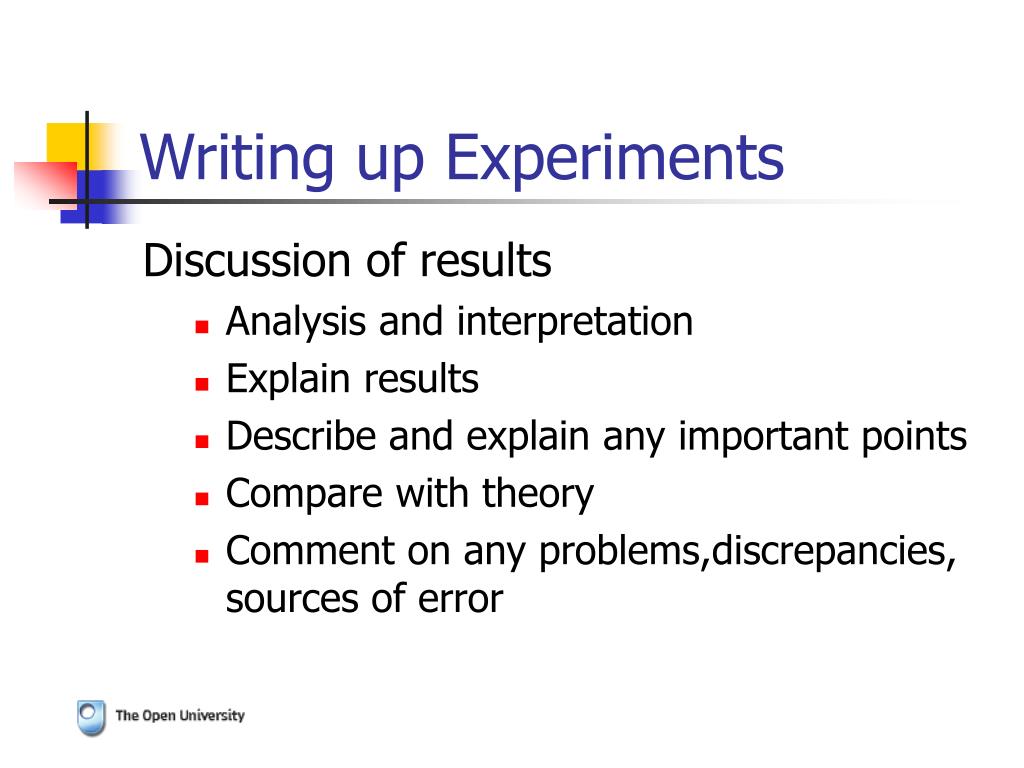 Writing up Experiments

Discussion of results

- Analysis and interpretation
- Explain results
- Describe and explain any important points
- Compare with theory
- Comment on any problems,discrepancies, sources of error

The Open University